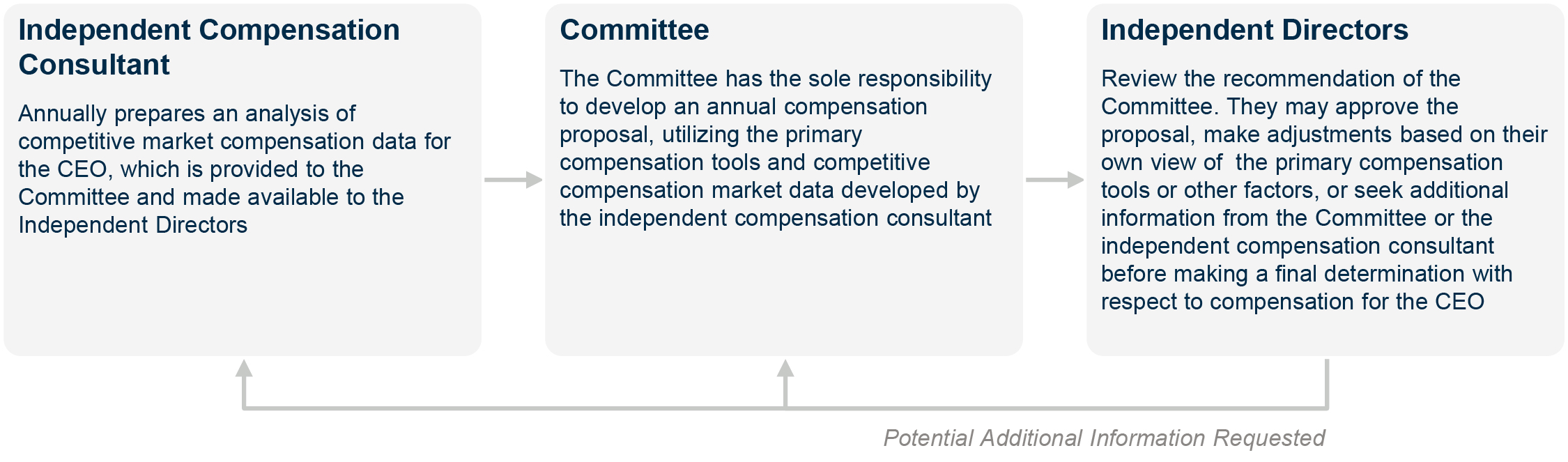 Independent Compensation Consultant

Annually prepares an analysis of competitive market compensation data for the CEO, which is provided to the Committee and made available to the Independent Directors

Committee

The Committee has the sole responsibility to develop an annual compensation proposal, utilizing the primary compensation tools and competitive compensation market data developed by the independent compensation consultant

Independent Directors

Review the recommendation of the Committee. They may approve the proposal, make adjustments based on their own view of the primary compensation tools or other factors, or seek additional information from the Committee or the independent compensation consultant before making a final determination with respect to compensation for the CEO

Potential Additional Information Requested